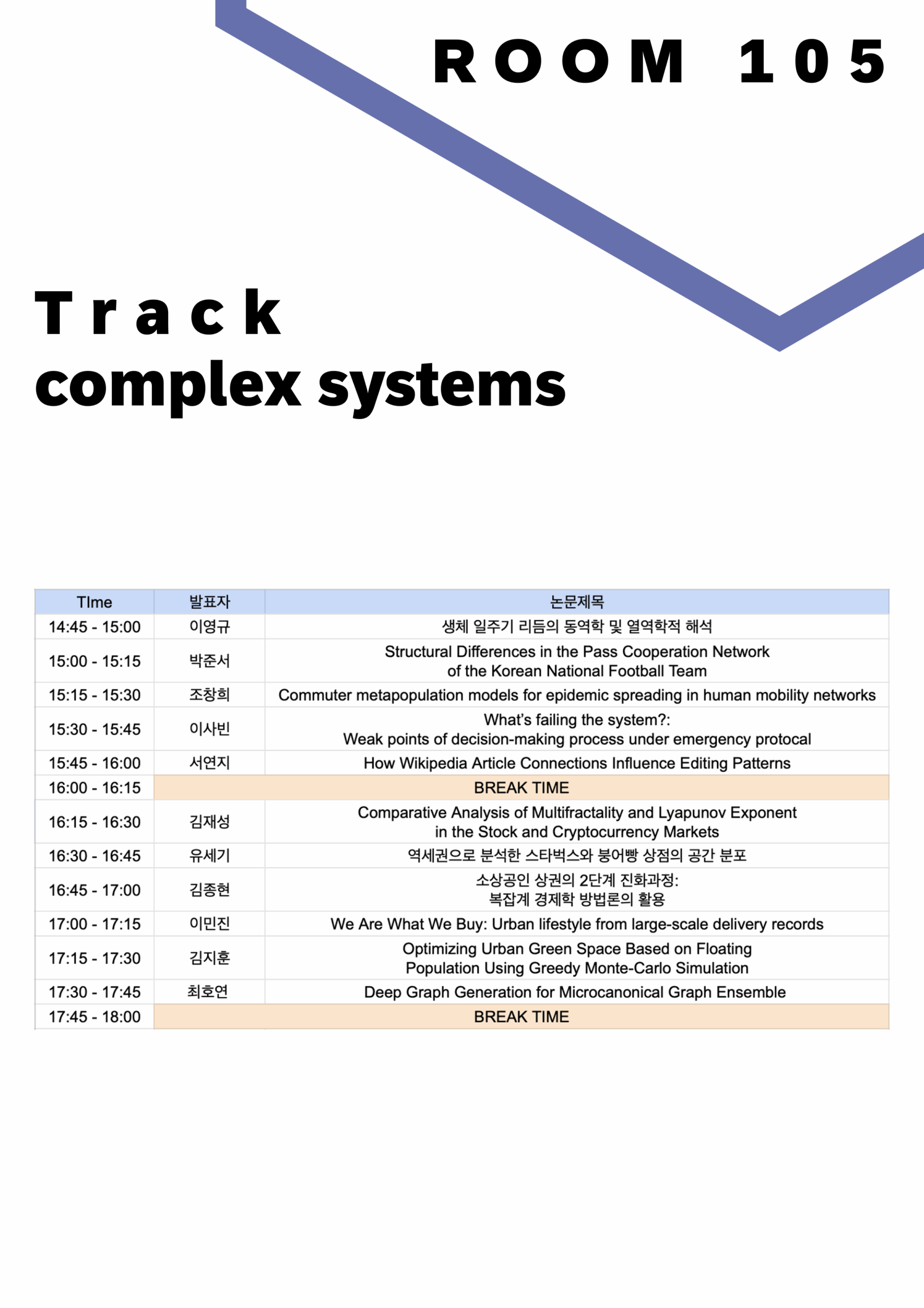 ROOM 105

Track
complex systems

| TIme | 발표자 | 논문제목 |
|---|---|---|
| 14:45 - 15:00 | 이영규 | 생체 일주기 리듬의 동역학 및 열역학적 해석 |
| 15:00 - 15:15 | 박준서 | Structural Differences in the Pass Cooperation Network of the Korean National Football Team |
| 15:15 - 15:30 | 조창희 | Commuter metapopulation models for epidemic spreading in human mobility networks |
| 15:30 - 15:45 | 이사빈 | What's failing the system?: Weak points of decision-making process under emergency protocal |
| 15:45 - 16:00 | 서연지 | How Wikipedia Article Connections Influence Editing Patterns |
| 16:00 - 16:15 | BREAK TIME | |
| 16:15 - 16:30 | 김재성 | Comparative Analysis of Multifractality and Lyapunov Exponent in the Stock and Cryptocurrency Markets |
| 16:30 - 16:45 | 유세기 | 역세권으로 분석한 스타벅스와 붕어빵 상점의 공간 분포 |
| 16:45 - 17:00 | 김종현 | 소상공인 상권의 2단계 진화과정: 복잡계 경제학 방법론의 활용 |
| 17:00 - 17:15 | 이민진 | We Are What We Buy: Urban lifestyle from large-scale delivery records |
| 17:15 - 17:30 | 김지훈 | Optimizing Urban Green Space Based on Floating Population Using Greedy Monte-Carlo Simulation |
| 17:30 - 17:45 | 최호연 | Deep Graph Generation for Microcanonical Graph Ensemble |
| 17:45 - 18:00 | BREAK TIME | |